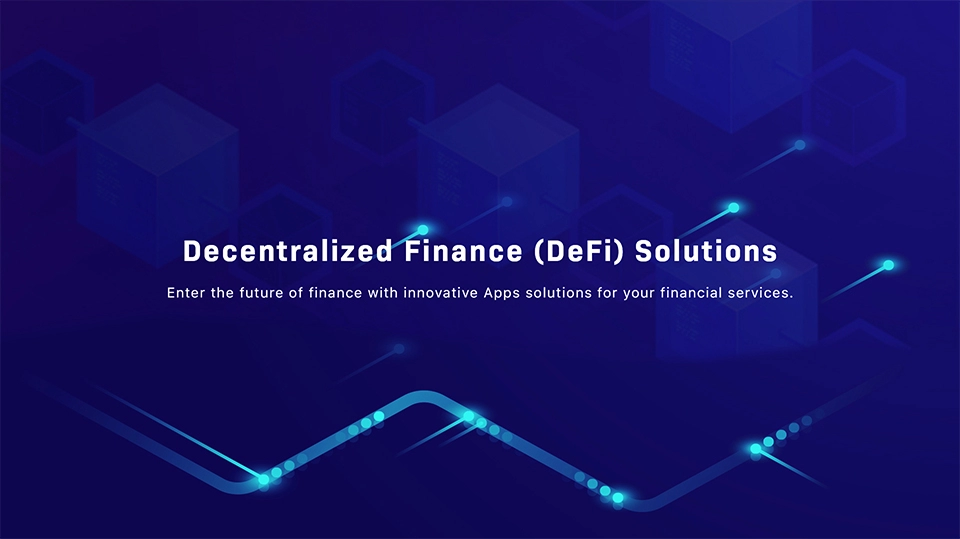 Decentralized Finance (DeFi) Solutions

Enter the future of finance with innovative Apps solutions for your financial services.